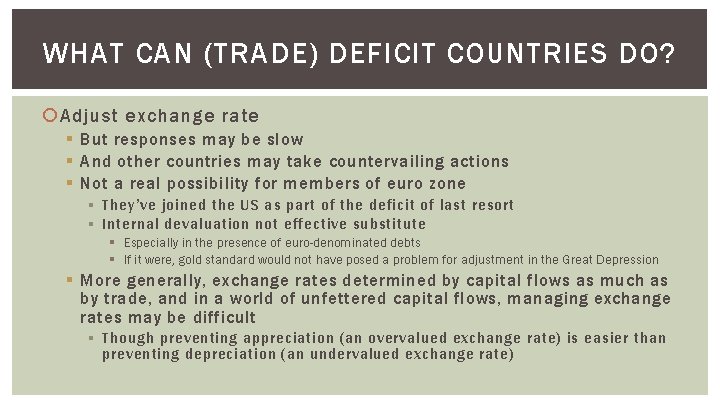 WHAT CAN (TRADE) DEFICIT COUNTRIES DO?

Adjust exchange rate

But responses may be slow

And other countries may take countervailing actions

Not a real possibility for members of euro zone

They've joined the US as part of the deficit of last resort

Internal devaluation not effective substitute

Especially in the presence of euro-denominated debts

If it were, gold standard would not have posed a problem for adjustment in the Great Depression

More generally, exchange rates determined by capital flows as much as by trade, and in a world of unfettered capital flows, managing exchange rates may be difficult

Though preventing appreciation (an overvalued exchange rate) is easier than preventing depreciation (an undervalued exchange rate)